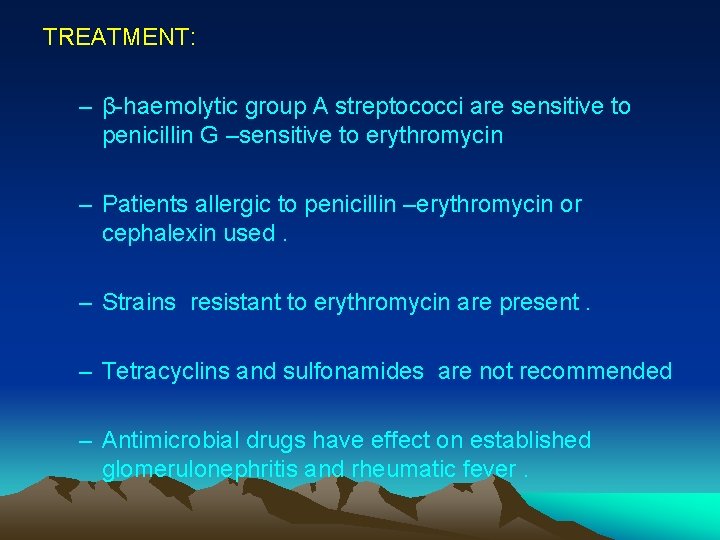 TREATMENT:

– β-haemolytic group A streptococci are sensitive to penicillin G –sensitive to erythromycin

– Patients allergic to penicillin –erythromycin or cephalexin used .

– Strains resistant to erythromycin are present .

– Tetracyclins and sulfonamides are not recommended

– Antimicrobial drugs have effect on established glomerulonephritis and rheumatic fever .